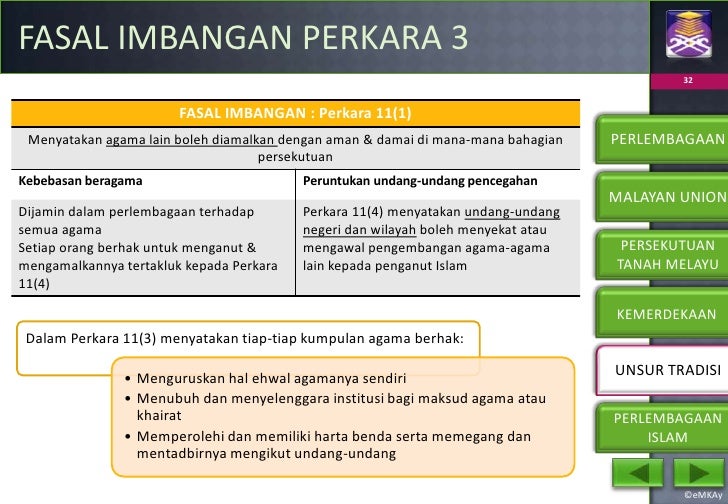 FASAL IMBANGAN PERKARA 3

32

| FASAL IMBANGAN : Perkara 11(1) | |
|---|---|
| Menyatakan agama lain boleh diamalkan dengan aman & damai di mana-mana bahagian persekutuan | |
| Kebebasan beragama | Peruntukan undang-undang pencegahan |
| Dijamin dalam perlembagaan terhadap semua agama Setiap orang berhak untuk menganut & mengamalkannya tertakluk kepada Perkara 11(4) | Perkara 11(4) menyatakan undang-undang negeri dan wilayah boleh menyekat atau mengawal pengembangan agama-agama lain kepada penganut Islam |

Dalam Perkara 11(3) menyatakan tiap-tiap kumpulan agama berhak:

• Menguruskan hal ehwal agamanya sendiri
• Menubuh dan menyelenggara institusi bagi maksud agama atau khairat
• Memperolehi dan memiliki harta benda serta memegang dan mentadbirnya mengikut undang-undang

PERLEMBAGAAN

MALAYAN UNION

PERSEKUTUAN TANAH MELAYU

KEMERDEKAAN

UNSUR TRADISI

PERLEMBAGAAN ISLAM

©eMKAy